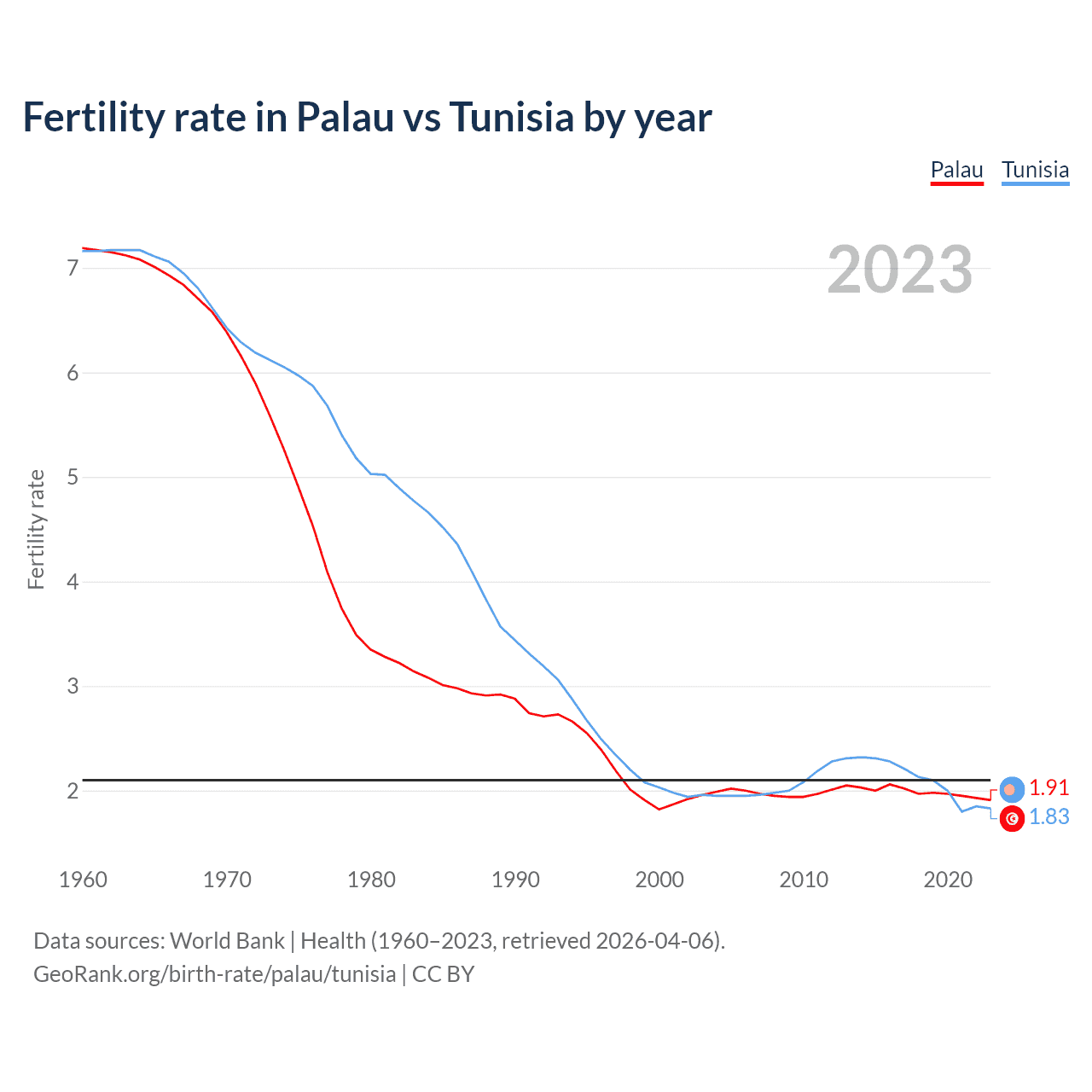 Fertility rate in Palau vs Tunisia by year

Palau Tunisia

2023

Fertility rate

7
6
5
4
3
2

1.91
1.83

1960 1970 1980 1990 2000 2010 2020

Data sources: World Bank | Health (1960–2023, retrieved 2026-04-06).
GeoRank.org/birth-rate/palau/tunisia | CC BY